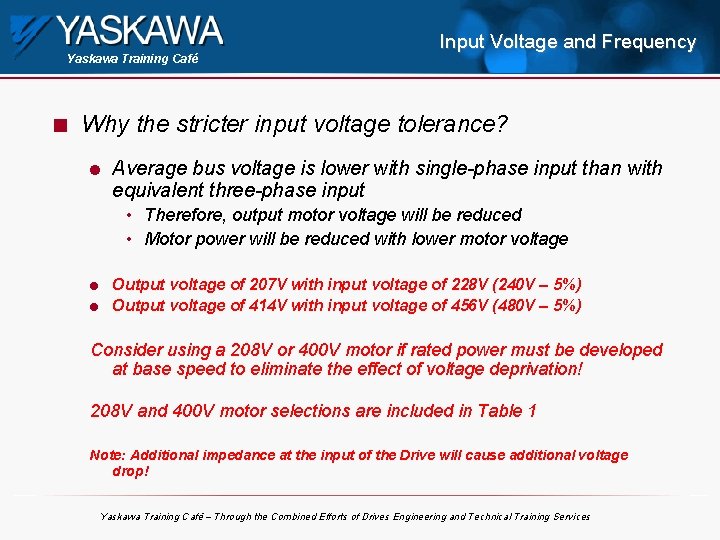 YASKAWA
Yaskawa Training Café

Input Voltage and Frequency

Why the stricter input voltage tolerance?

Average bus voltage is lower with single-phase input than with equivalent three-phase input

Therefore, output motor voltage will be reduced

Motor power will be reduced with lower motor voltage

Output voltage of 207V with input voltage of 228V (240V – 5%)

Output voltage of 414V with input voltage of 456V (480V – 5%)

Consider using a 208V or 400V motor if rated power must be developed at base speed to eliminate the effect of voltage deprivation!

208V and 400V motor selections are included in Table 1

Note: Additional impedance at the input of the Drive will cause additional voltage drop!

Yaskawa Training Café – Through the Combined Efforts of Drives Engineering and Technical Training Services